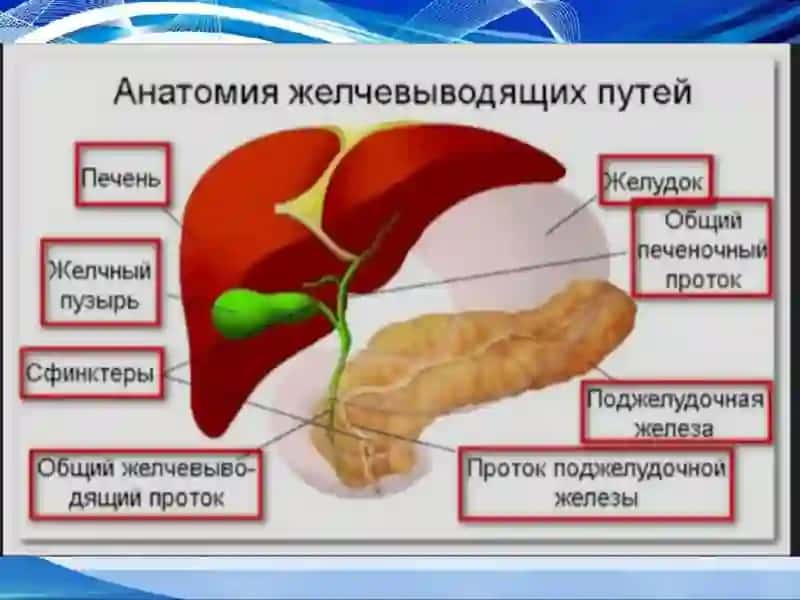 Анатомия желчевыводящих путей

Печень

Желчный пузырь

Сфинктеры

Общий желчевыводящий проток

Желудок

Общий печеночный проток

Поджелудочная железа

Проток поджелудочной железы